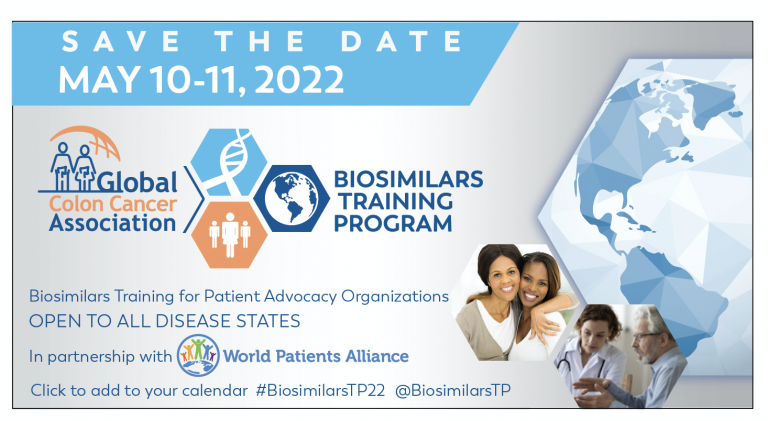 SAVE THE DATE
MAY 10-11, 2022

Global Colon Cancer Association

BIOSIMILARS TRAINING PROGRAM

Biosimilars Training for Patient Advocacy Organizations
OPEN TO ALL DISEASE STATES
In partnership with World Patients Alliance
Click to add to your calendar #BiosimilarsTP22 @BiosimilarsTP